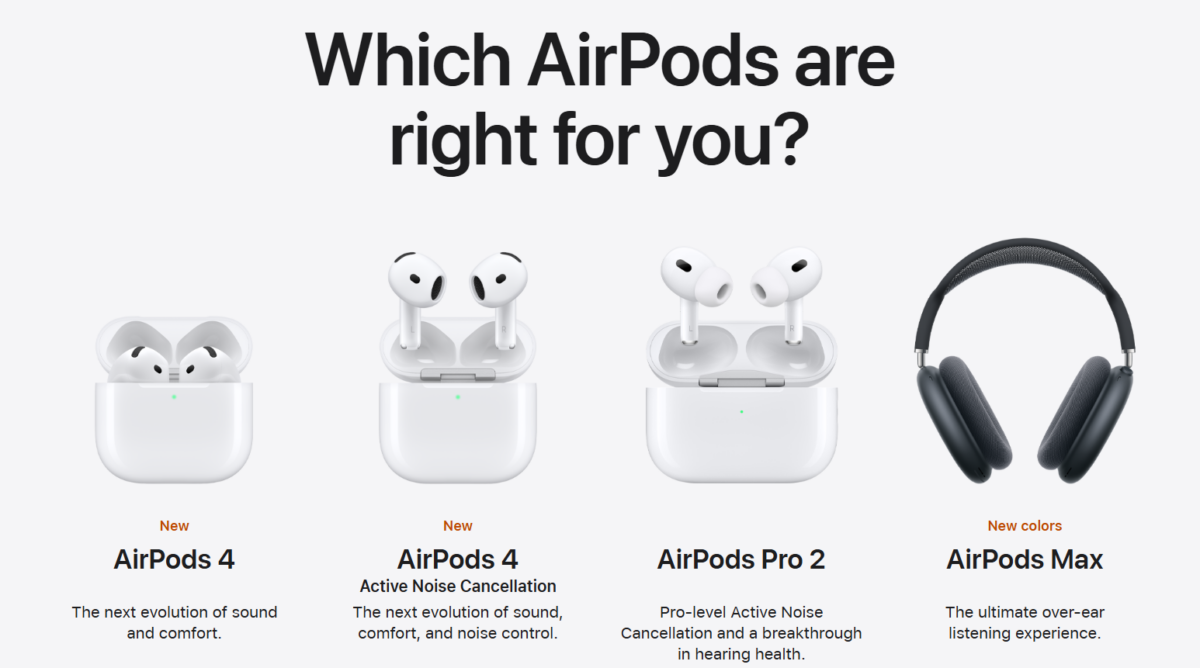 Which AirPods are right for you?

New
AirPods 4
The next evolution of sound and comfort.

New
AirPods 4
Active Noise Cancellation
The next evolution of sound, comfort, and noise control.

AirPods Pro 2
Pro-level Active Noise Cancellation and a breakthrough in hearing health.

New colors
AirPods Max
The ultimate over-ear listening experience.